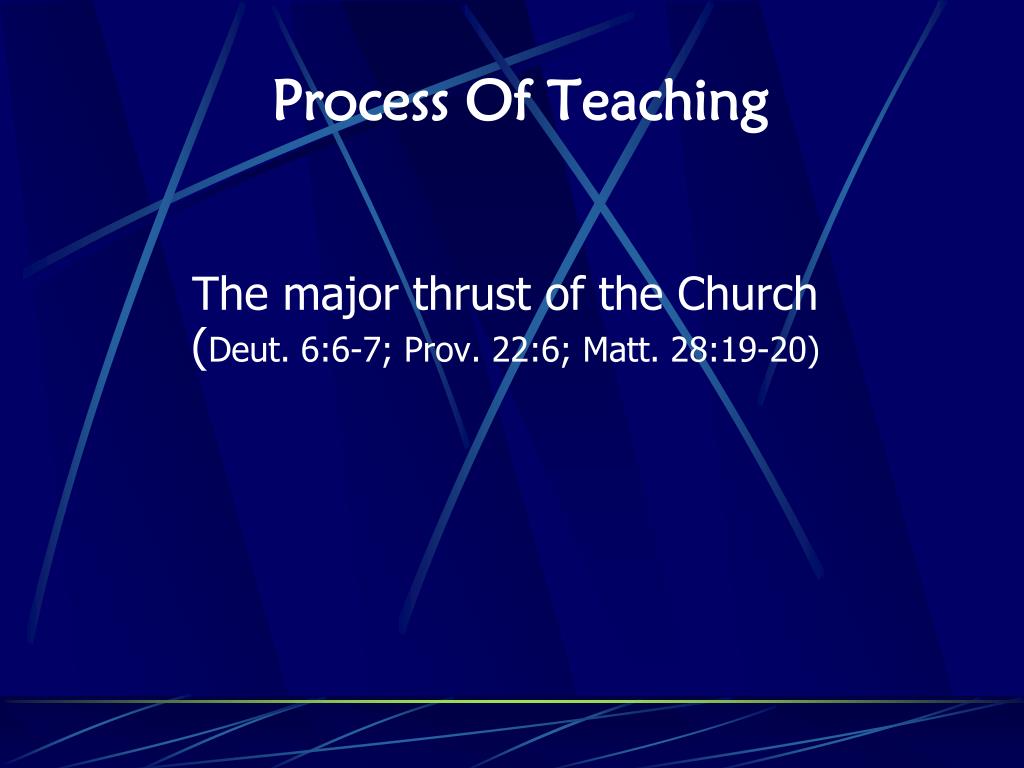 Process Of Teaching

The major thrust of the Church (Deut. 6:6-7; Prov. 22:6; Matt. 28:19-20)